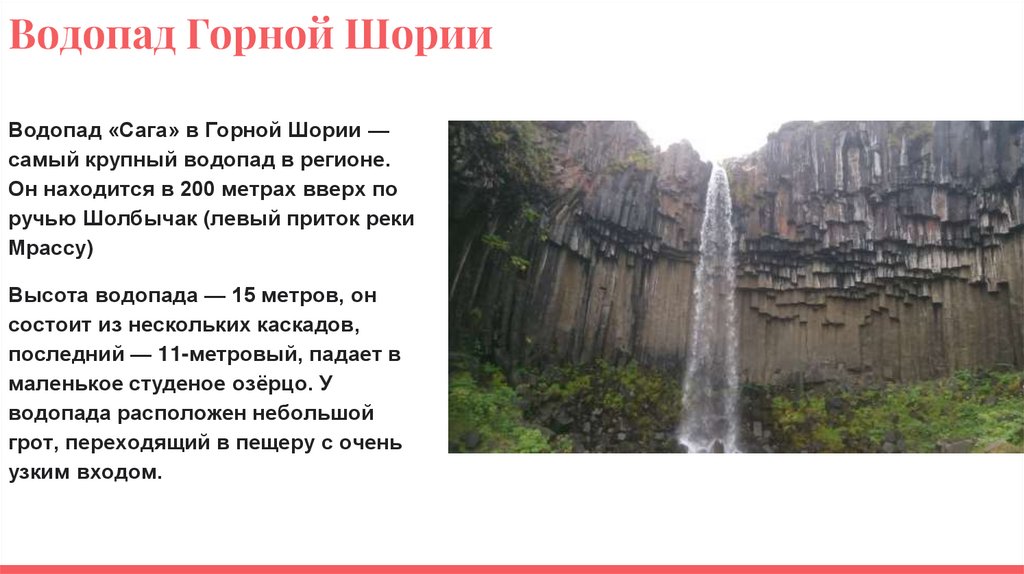 Водопад Горной Шории

Водопад «Сага» в Горной Шории — самый крупный водопад в регионе. Он находится в 200 метрах вверх по ручью Шолбычак (левый приток реки Мрассу)

Высота водопада — 15 метров, он состоит из нескольких каскадов, последний — 11-метровый, падает в маленькое студеное озёрцо. У водопада расположен небольшой грот, переходящий в пещеру с очень узким входом.